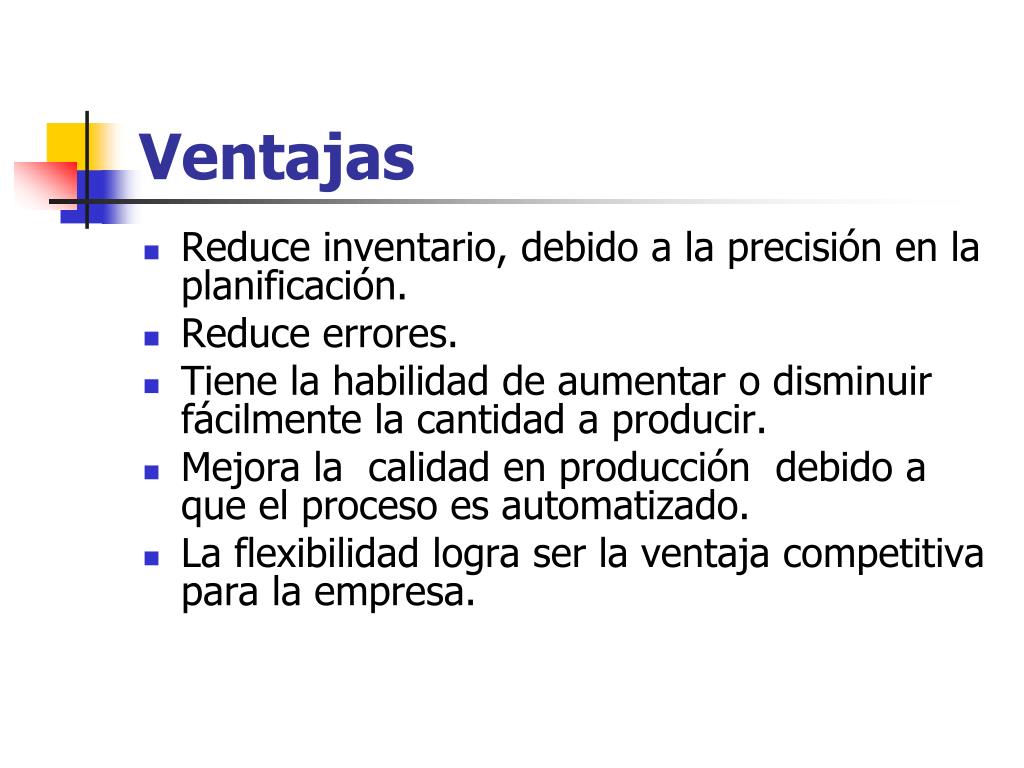 Ventajas

- Reduce inventario, debido a la precisión en la planificación.
- Reduce errores.
- Tiene la habilidad de aumentar o disminuir fácilmente la cantidad a producir.
- Mejora la calidad en producción debido a que el proceso es automatizado.
- La flexibilidad logra ser la ventaja competitiva para la empresa.